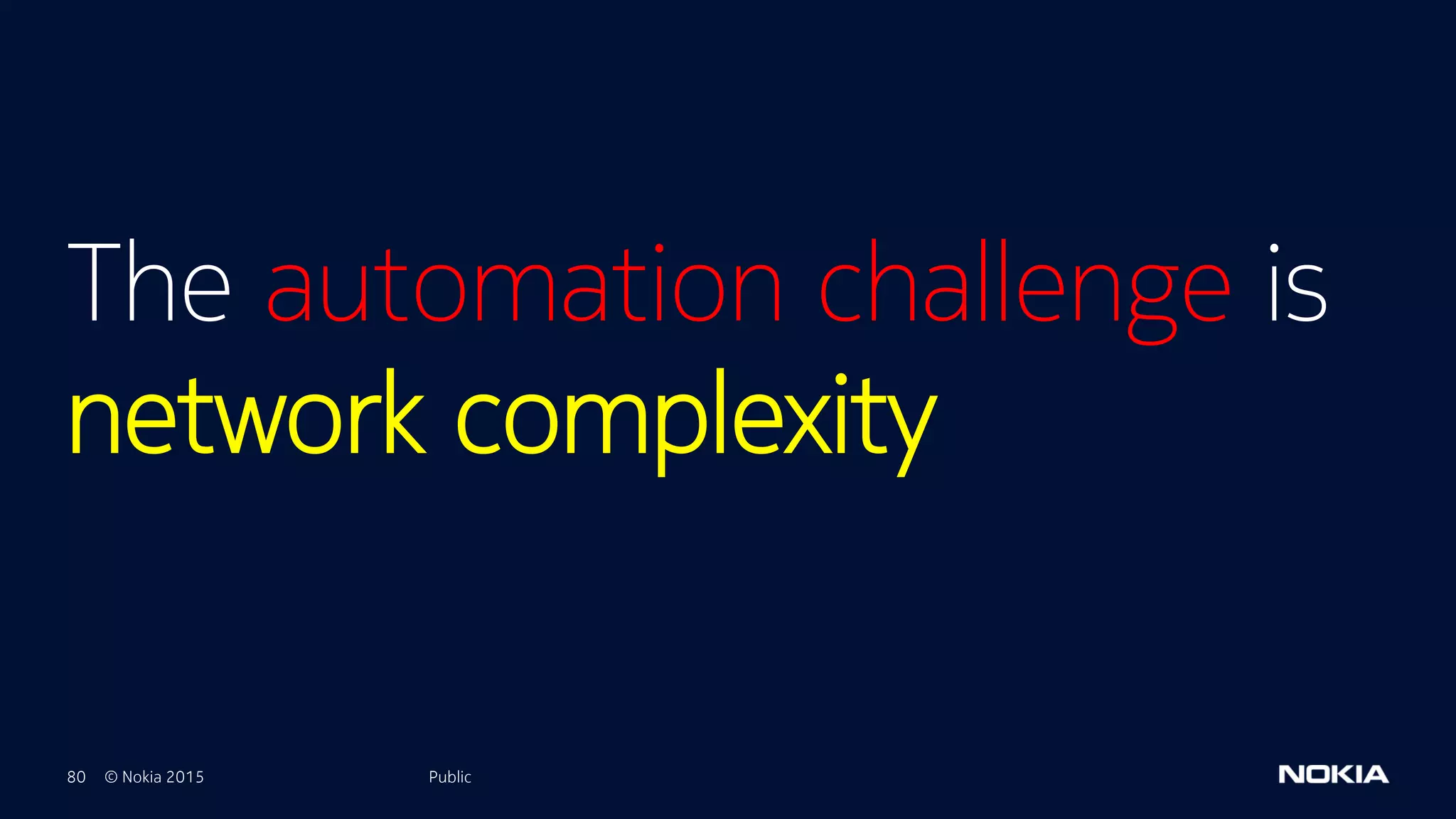 The automation challenge is network complexity

80 © Nokia 2015 Public

NOKIA